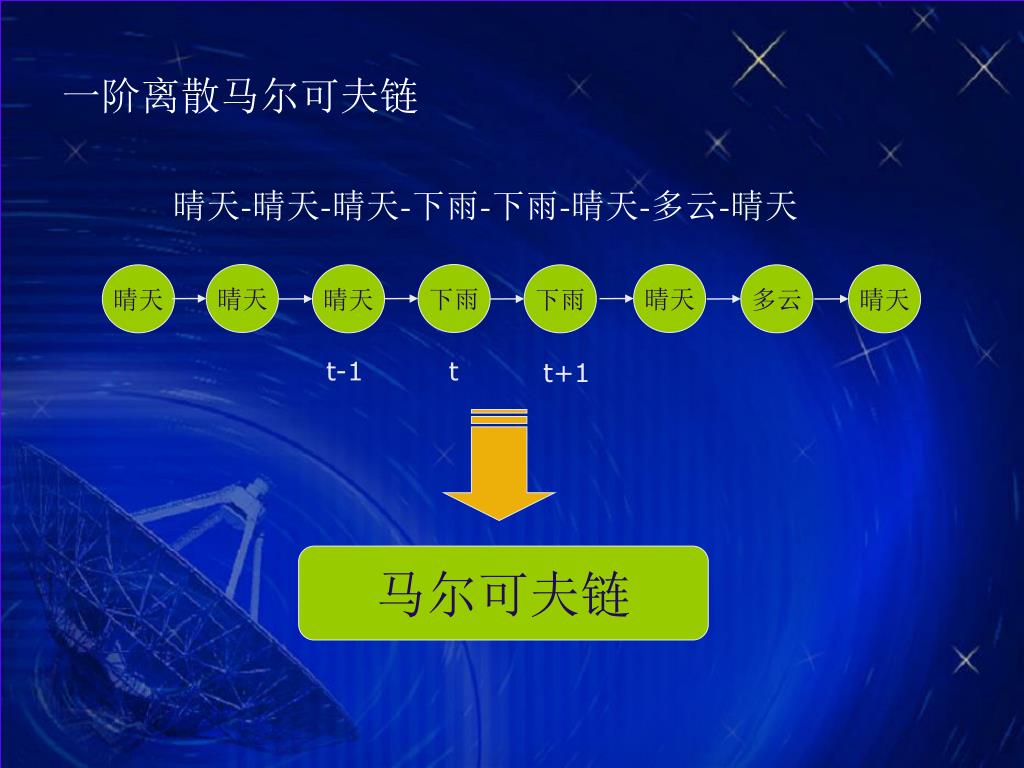 一阶离散马尔可夫链

晴天-晴天-晴天-下雨-下雨-晴天-多云-晴天

晴天 晴天 晴天 下雨 下雨 晴天 多云 晴天

t-1 t t+1

马尔可夫链